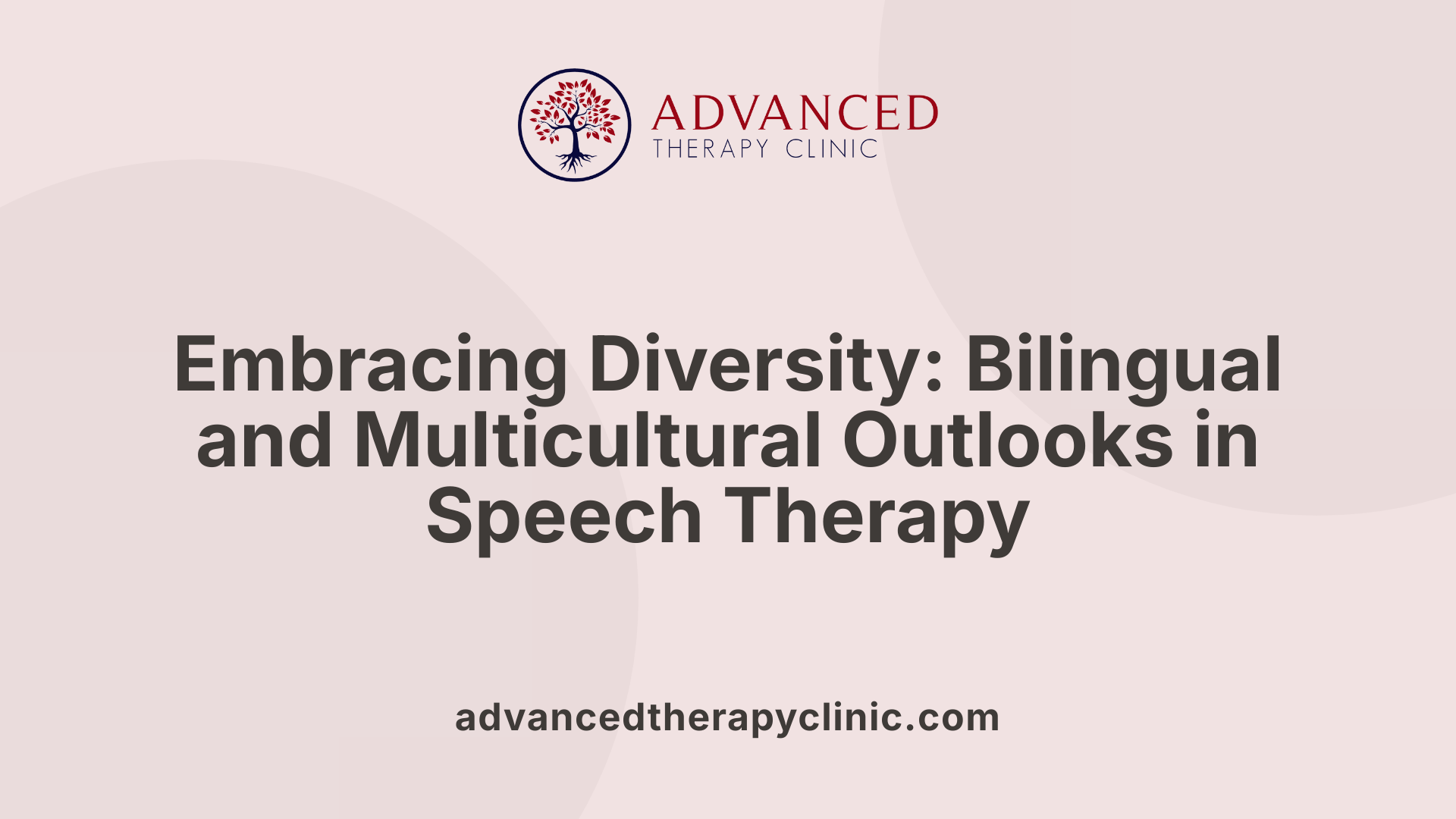 ADVANCED
THERAPY CLINIC

Embracing Diversity: Bilingual and Multicultural Outlooks in Speech Therapy

advancedtherapyclinic.com